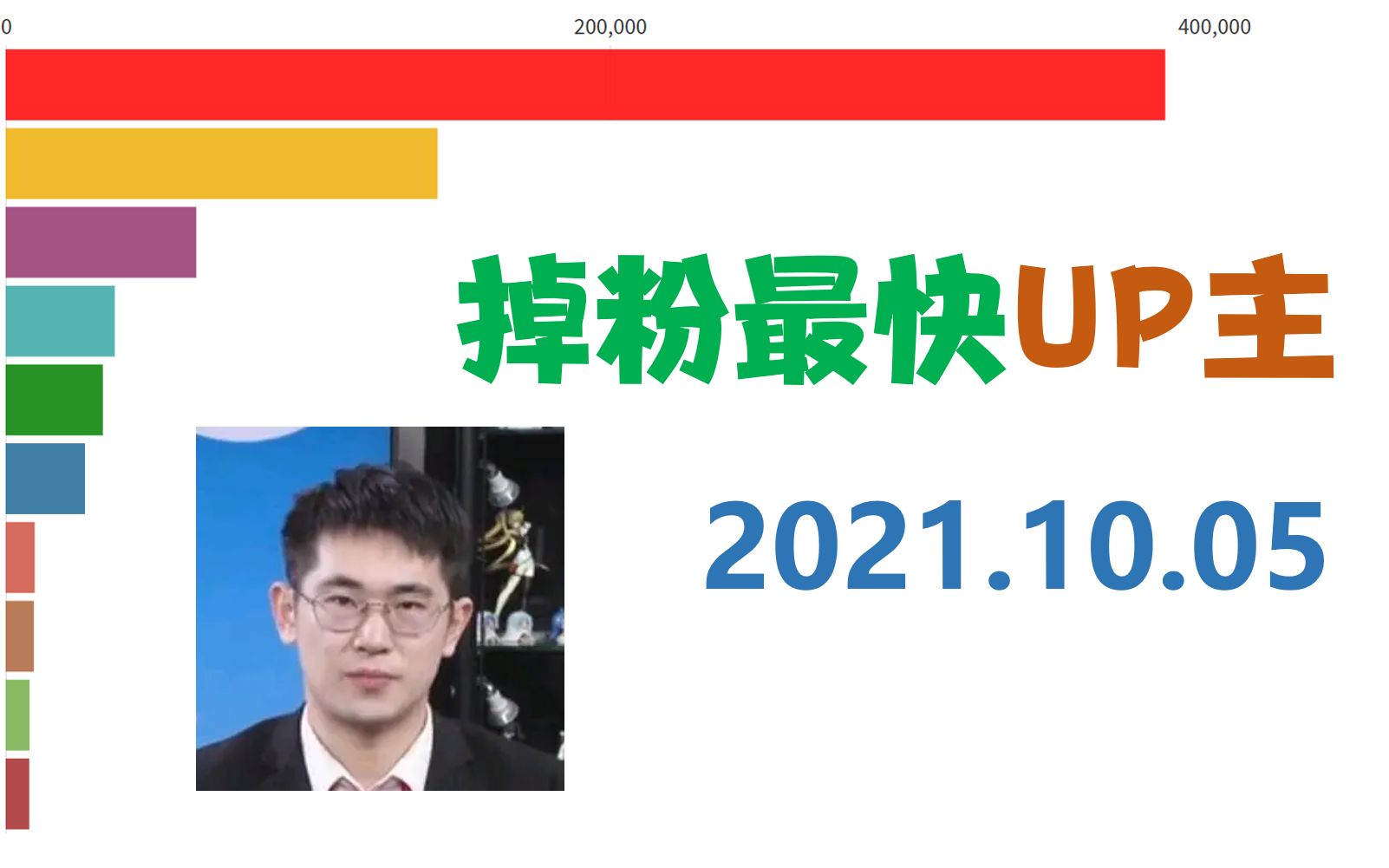 0
200,000
400,000

掉粉最快UP主

2021.10.05